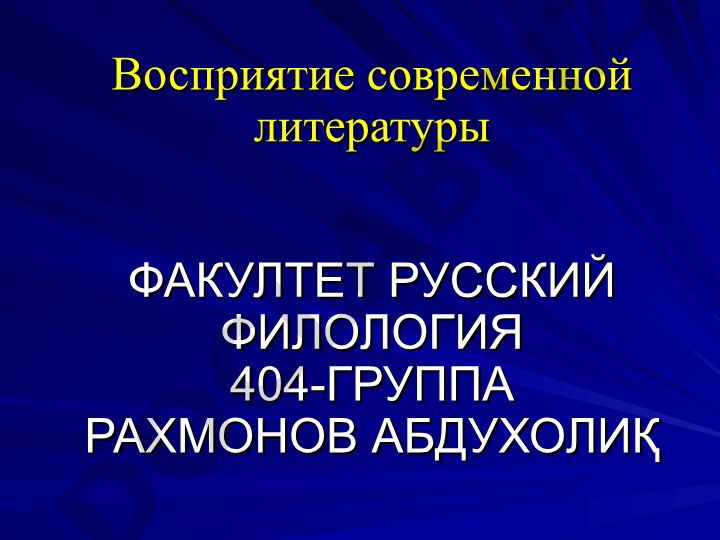 Восприятие современной литературы

ФАКУЛТЕТ РУССКИЙ ФИЛОЛОГИЯ
404-ГРУППА
РАХМОНОВ АБДУХОЛИҚ